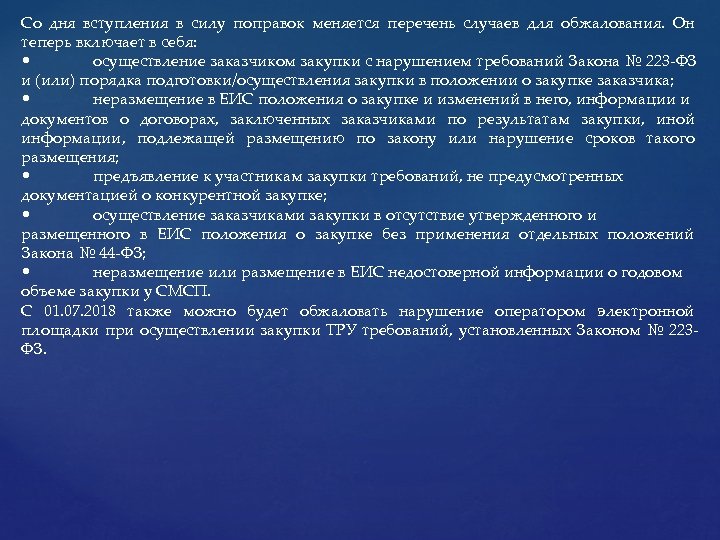 Со дня вступления в силу поправок меняется перечень случаев для обжалования. Он теперь включает в себя:
• осуществление заказчиком закупки с нарушением требований Закона № 223-ФЗ и (или) порядка подготовки/осуществления закупки в положении о закупке заказчика;
• неразмещение в ЕИС положения о закупке и изменений в него, информации и документов о договорах, заключенных заказчиками по результатам закупки, иной информации, подлежащей размещению по закону или нарушение сроков такого размещения;
• предъявление к участникам закупки требований, не предусмотренных документацией о конкурентной закупке;
• осуществление заказчиками закупки в отсутствие утвержденного и размещенного в ЕИС положения о закупке без применения отдельных положений Закона № 44-ФЗ;
• неразмещение или размещение в ЕИС недостоверной информации о годовом объеме закупки у СМСП.
С 01.07.2018 также можно будет обжаловать нарушение оператором электронной площадки при осуществлении закупки ТРУ требований, установленных Законом № 223-ФЗ.